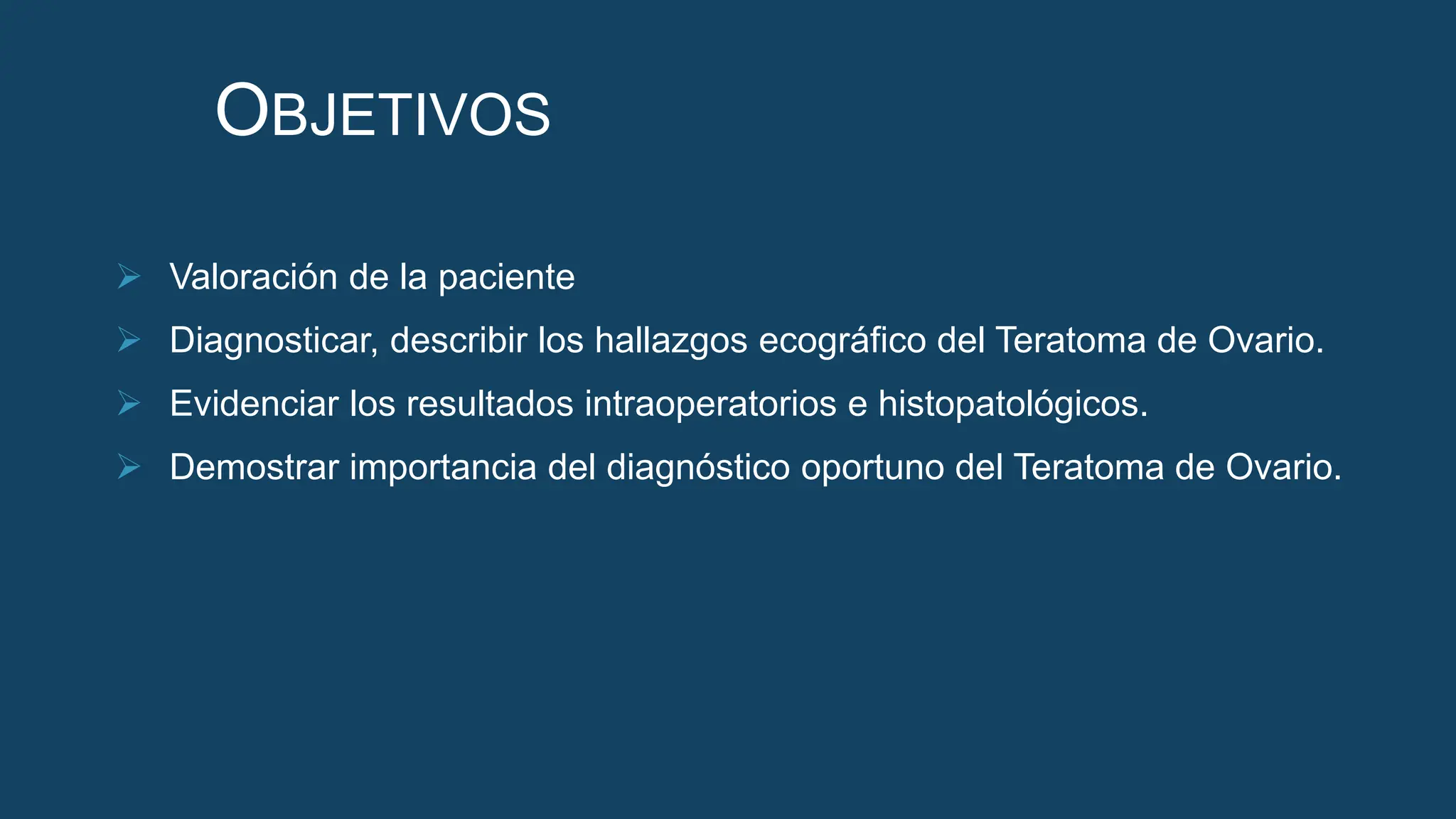 OBJETIVOS

➢ Valoración de la paciente
➢ Diagnosticar, describir los hallazgos ecográfico del Teratoma de Ovario.
➢ Evidenciar los resultados intraoperatorios e histopatológicos.
➢ Demostrar importancia del diagnóstico oportuno del Teratoma de Ovario.